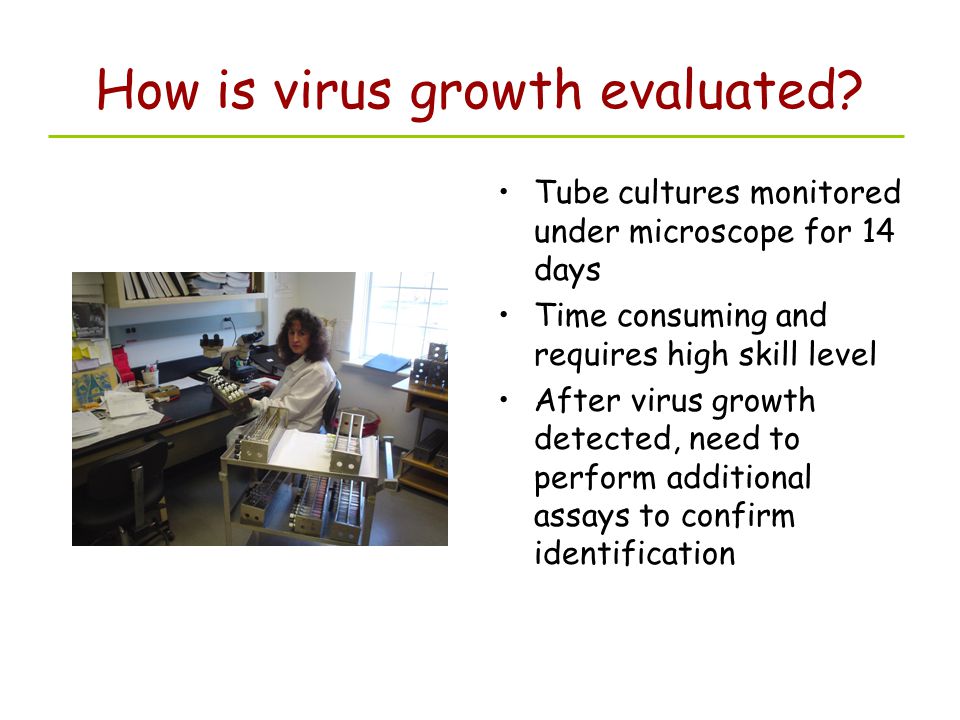 How is virus growth evaluated?

• Tube cultures monitored under microscope for 14 days
• Time consuming and requires high skill level
• After virus growth detected, need to perform additional assays to confirm identification